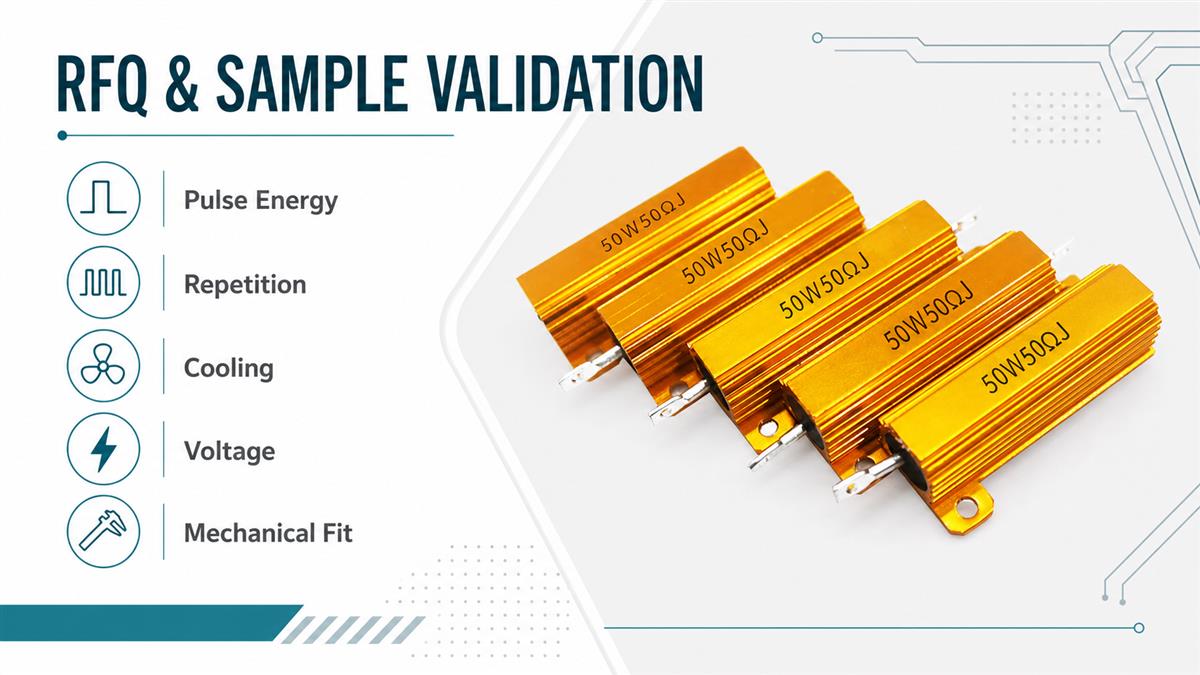 RFQ & SAMPLE VALIDATION

Pulse Energy

Repetition

Cooling

Voltage

Mechanical Fit

50W50ΩJ

50W50ΩJ

50W50ΩJ

50W50ΩJ

50W50ΩJ